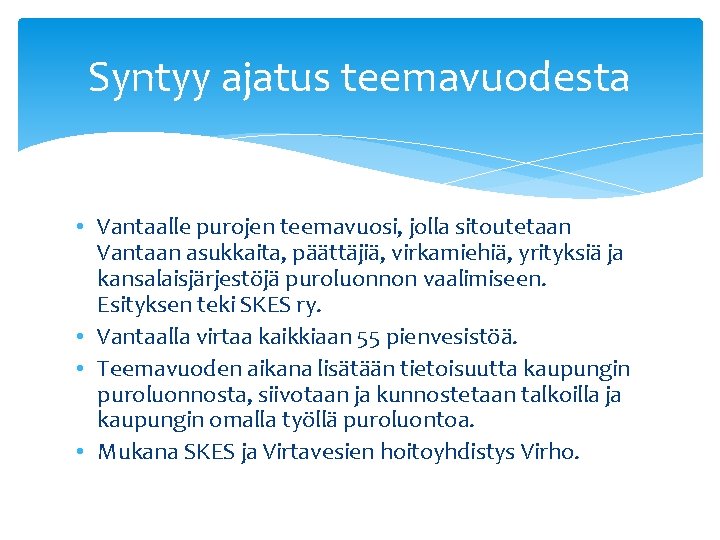 Syntyy ajatus teemavuodesta

• Vantaalle purojen teemavuosi, jolla sitoutetaan Vantaan asukkaita, päättäjiä, virkamiehiä, yrityksiä ja kansalaisjärjestöjä puroluonnon vaalimiseen. Esityksen teki SKES ry.
• Vantaalla virtaa kaikkiaan 55 pienvesistöä.
• Teemavuoden aikana lisätään tietoisuutta kaupungin puroluonnosta, siivotaan ja kunnostetaan talkoilla ja kaupungin omalla työllä puroluontoa.
• Mukana SKES ja Virtavesien hoitoyhdistys Virho.